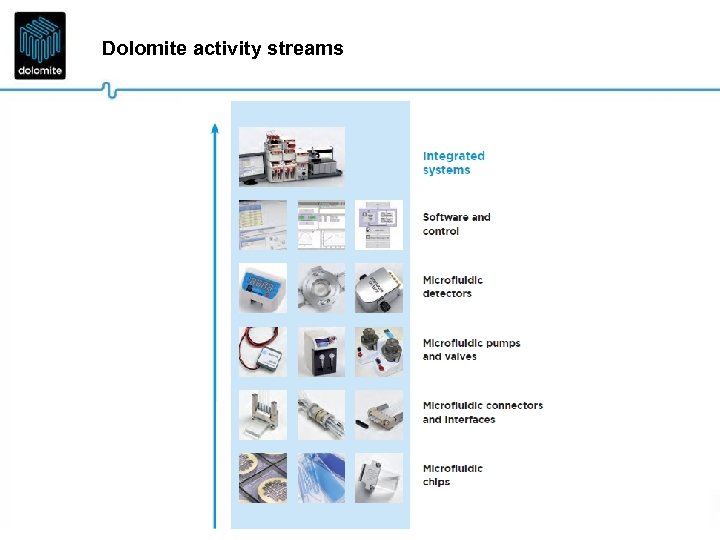 dolomite

Dolomite activity streams

Integrated systems

Software and control

Microfluidic detectors

Microfluidic pumps and valves

Microfluidic connectors and interfaces

Microfluidic chips